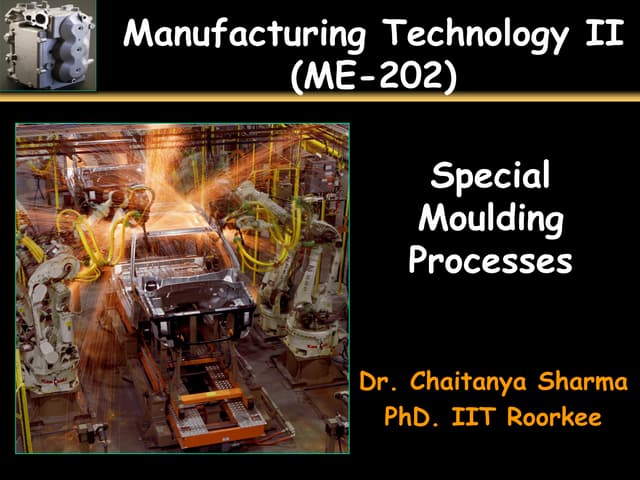 Manufacturing Technology II
(ME-202)

Special
Moulding
Processes

Dr. Chaitanya Sharma
PhD. IIT Roorkee